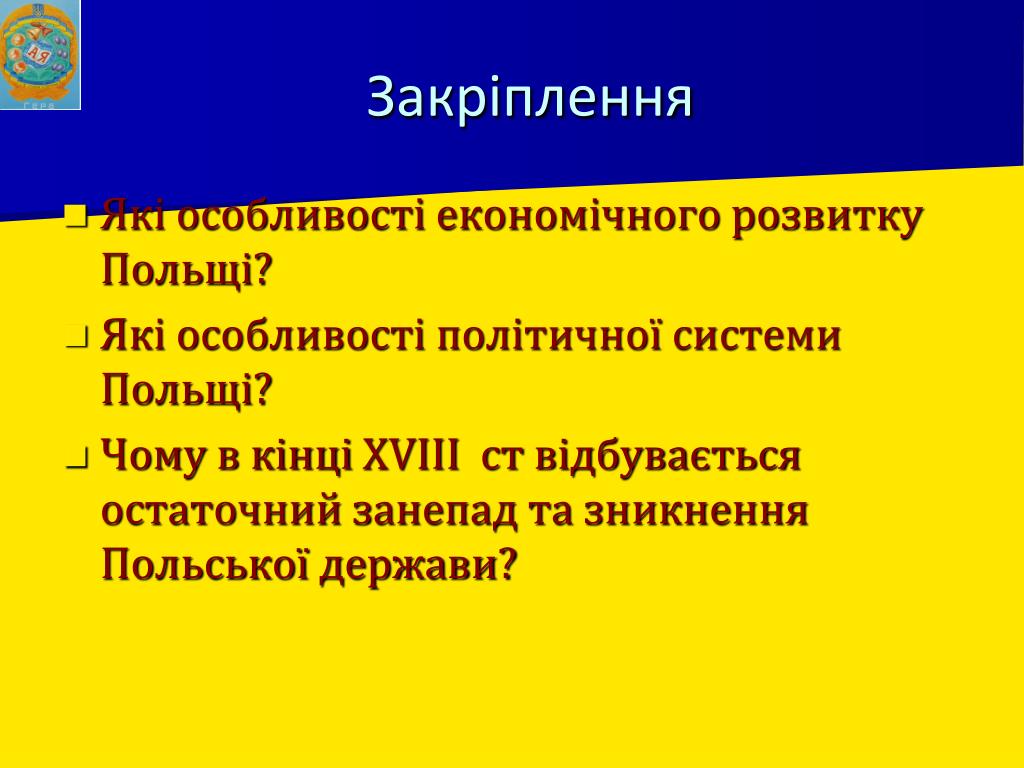 Закріплення

Які особливості економічного розвитку Польщі?

Які особливості політичної системи Польщі?

Чому в кінці XVIII ст відбувається остаточний занепад та зникнення Польської держави?